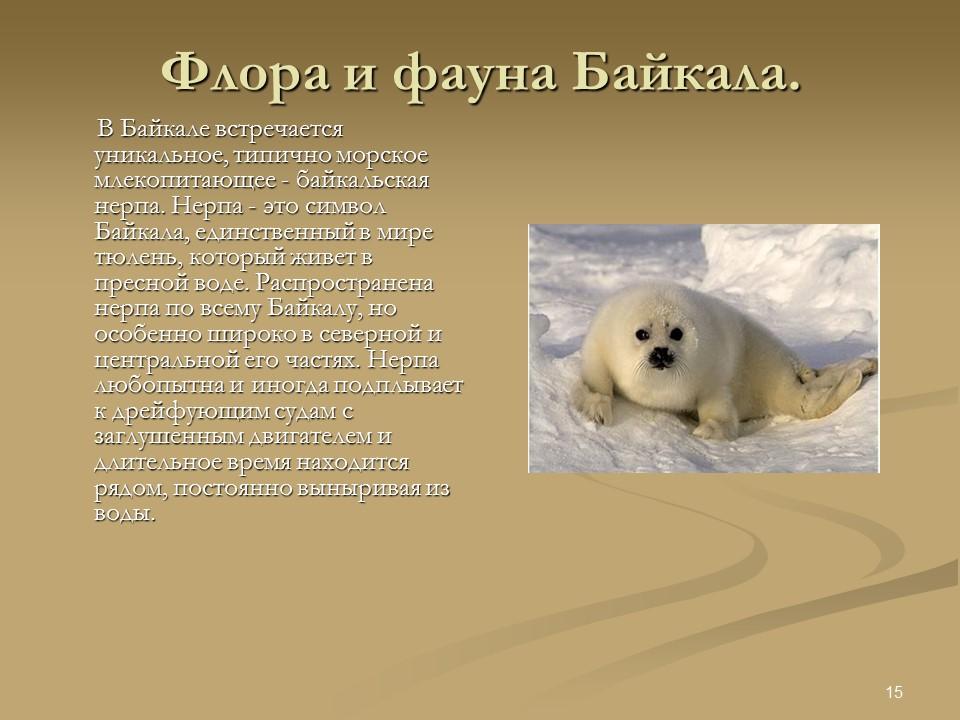 Флора и фауна Байкала.

В Байкале встречается уникальное, типично морское млекопитающее - байкальская нерпа. Нерпа - это символ Байкала, единственный в мире тюлень, который живет в пресной воде. Распространена нерпа по всему Байкалу, но особенно широко в северной и центральной его частях. Нерпа любопытна и иногда подплывает к дрейфующим судам с заглушенным двигателем и длительное время находится рядом, постоянно выныривая из воды.

15